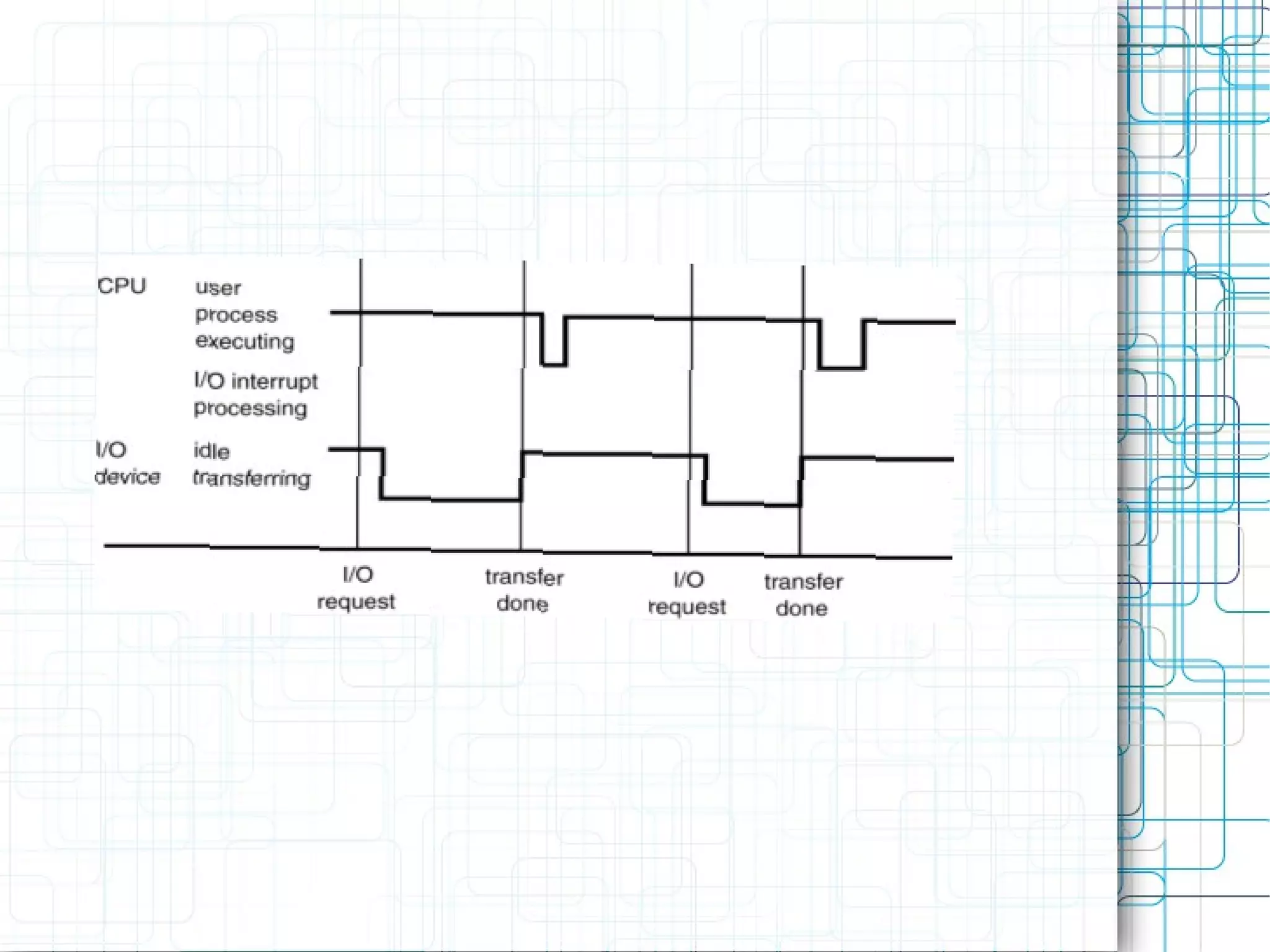 CPU

user process executing

I/O interrupt processing

I/O device

idle

transferring

I/O request

transfer done

I/O request

transfer done